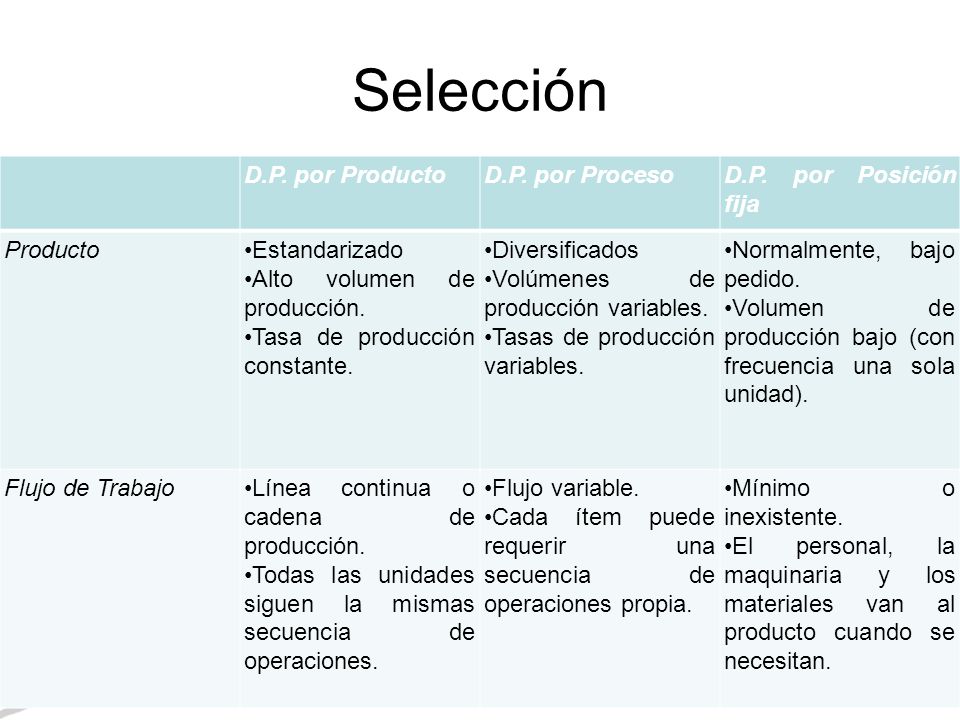 Selección

| | D.P. por Producto | D.P. por Proceso | D.P. por Posición fija |
|---|---|---|---|
| Producto | •Estandarizado •Alto volumen de producción. •Tasa de producción constante. | •Diversificados •Volúmenes de producción variables. •Tasas de producción variables. | •Normalmente, bajo pedido. •Volumen de producción bajo (con frecuencia una sola unidad). |
| Flujo de Trabajo | •Línea continua o cadena de producción. •Todas las unidades siguen la mismas secuencia de operaciones. | •Flujo variable. •Cada ítem puede requerir una secuencia de operaciones propia. | •Mínimo o inexistente. •El personal, la maquinaria y los materiales van al producto cuando se necesitan. |